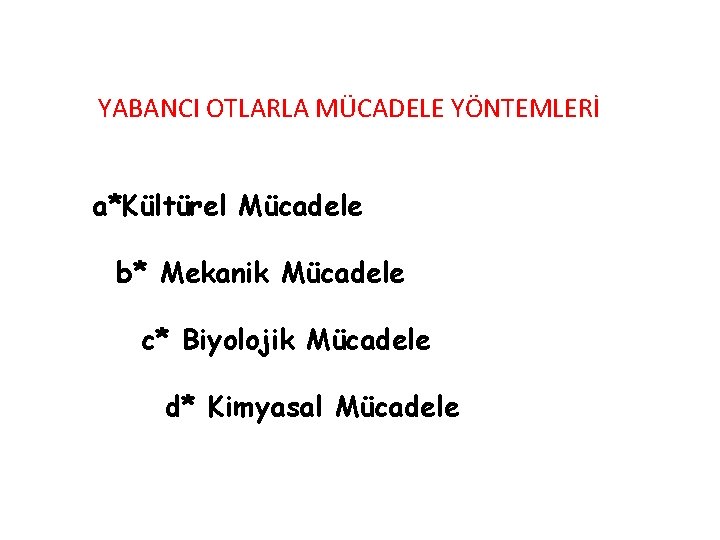 YABANCI OTLARLA MÜCADELE YÖNTEMLERİ

a*Kültürel Mücadele

b* Mekanik Mücadele

c* Biyolojik Mücadele

d* Kimyasal Mücadele